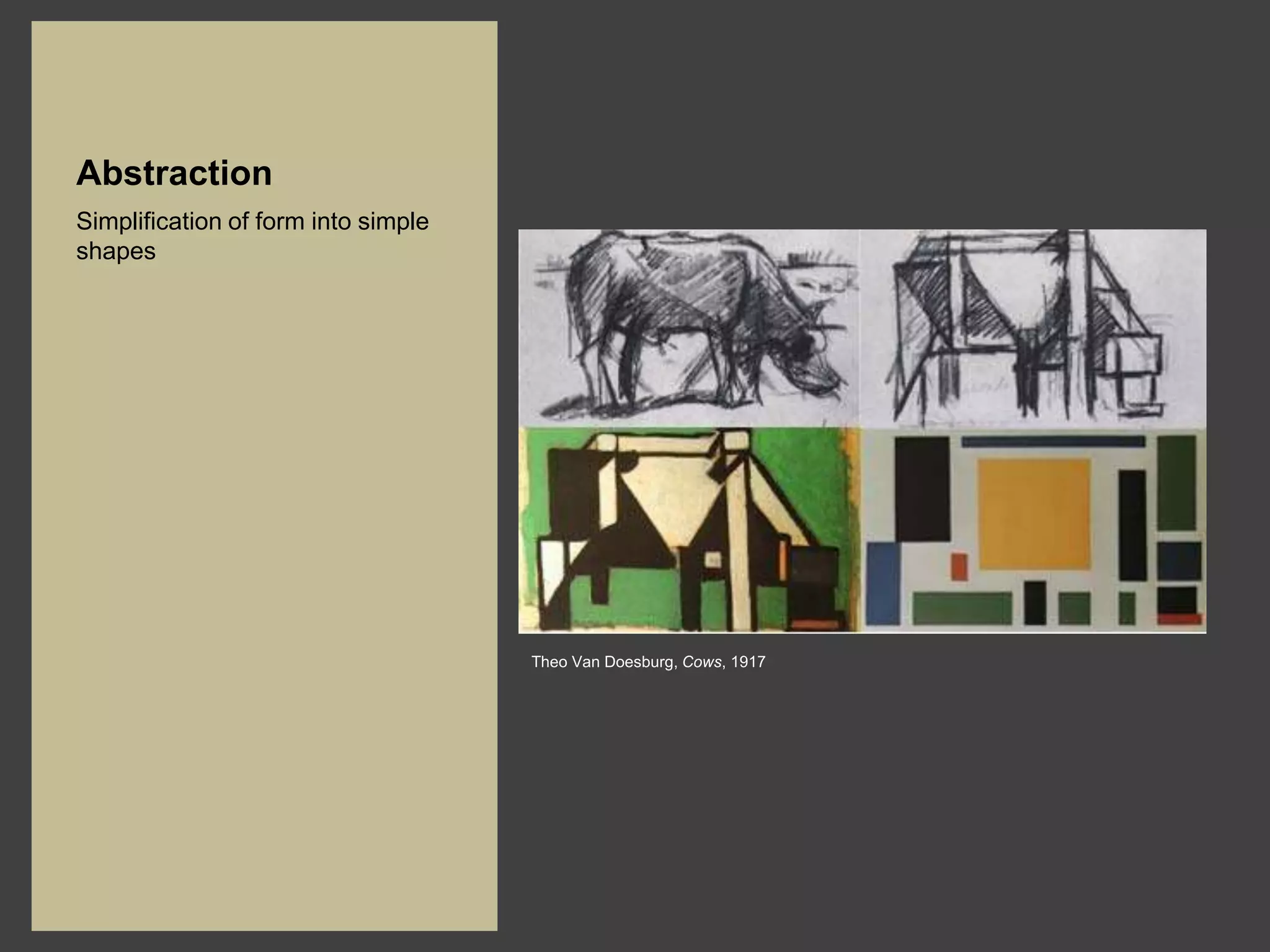 Abstraction

Simplification of form into simple shapes

Theo Van Doesburg, Cows, 1917